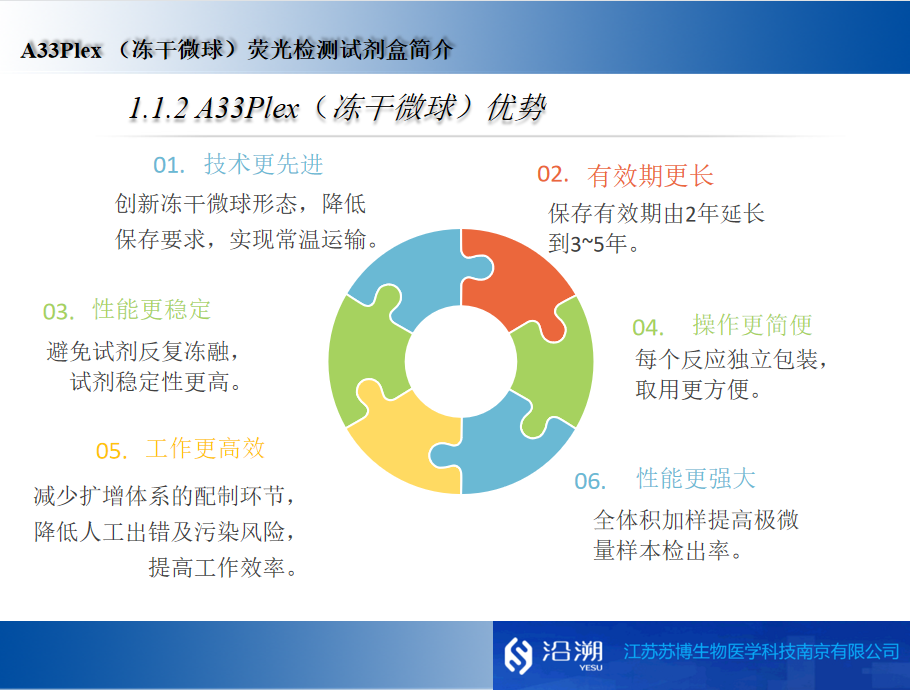 A33Plex （冻干微球）荧光检测试剂盒简介

1.1.2 A33Plex（冻干微球）优势

01. 技术更先进

创新冻干微球形态，降低保存要求，实现常温运输。

02. 有效期更长

保存有效期由2年延长到3~5年。

03. 性能更稳定

避免试剂反复冻融，试剂稳定性更高。

04. 操作更简便

每个反应独立包装，取用更方便。

05. 工作更高效

减少扩增体系的配制环节，降低人工出错及污染风险，提高工作效率。

06. 性能更强大

全体积加样提高极微量样本检出率。

沿溯 YESU 江苏苏博生物医学科技南京有限公司